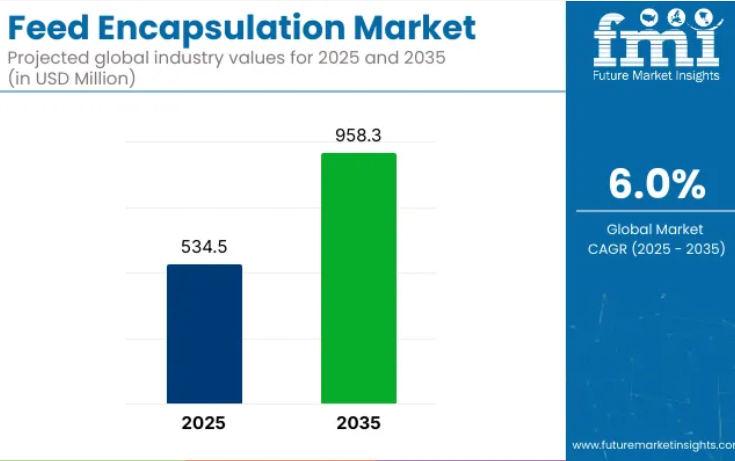 Feed Encapsulation Market
Projected global industry values for 2025 and 2035 (in USD Million)

fmi
Future Market Insights

958.3

534.5

2025

2035

6.0%

Global Market CAGR (2025 - 2035)

www.futuremarketinsights.com